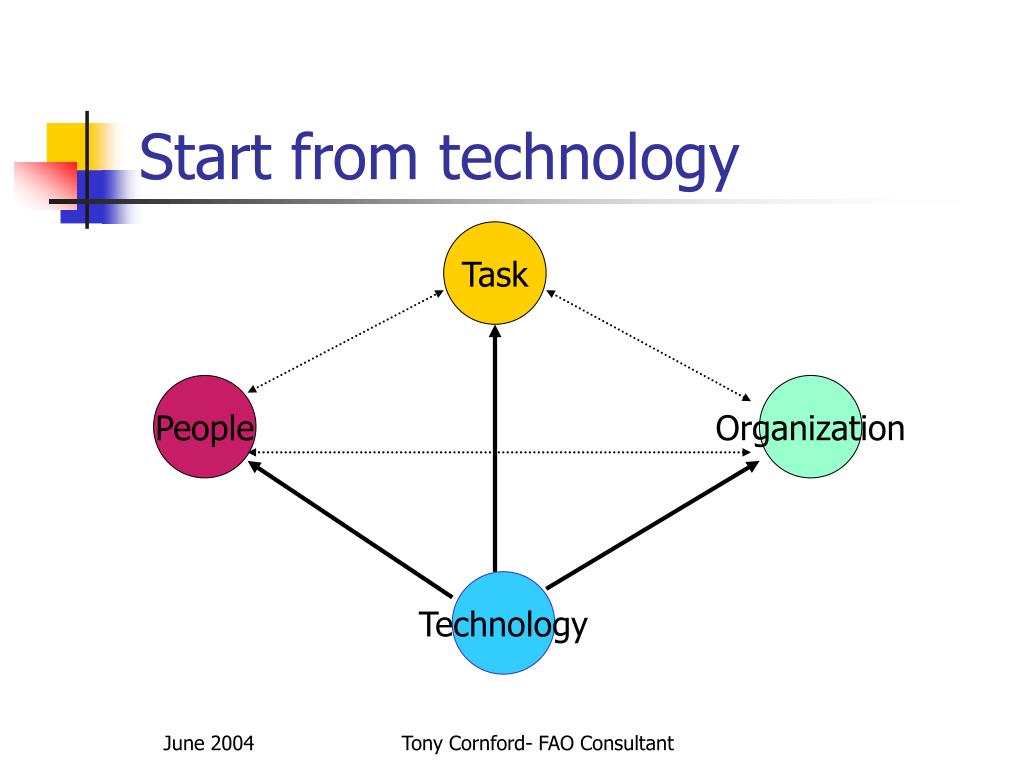 Start from technology

Task

People

Organization

Technology

June 2004

Tony Cornford- FAO Consultant